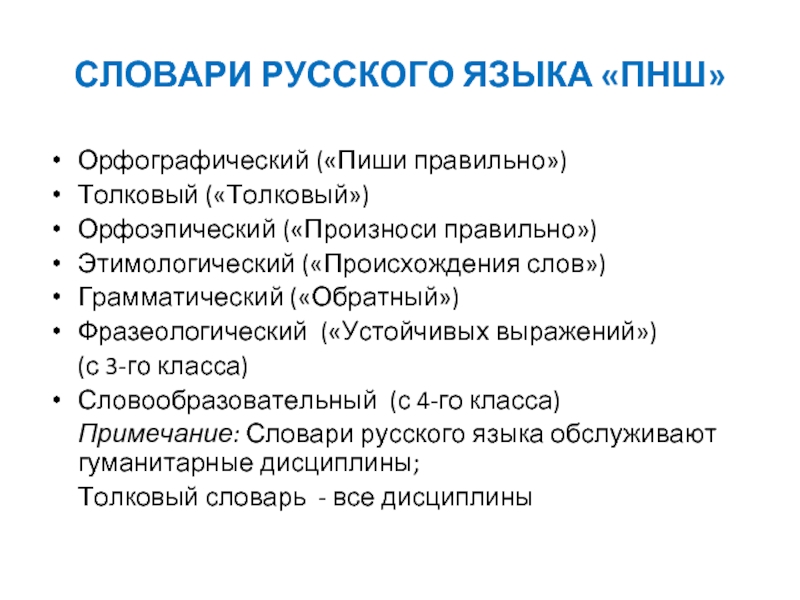 СЛОВАРИ РУССКОГО ЯЗЫКА «ПНШ»

• Орфографический («Пиши правильно»)
• Толковый («Толковый»)
• Орфоэпический («Произноси правильно»)
• Этимологический («Происхождения слов»)
• Грамматический («Обратный»)
• Фразеологический («Устойчивых выражений») (с 3-го класса)
• Словообразовательный (с 4-го класса)

Примечание: Словари русского языка обслуживают гуманитарные дисциплины;

Толковый словарь - все дисциплины